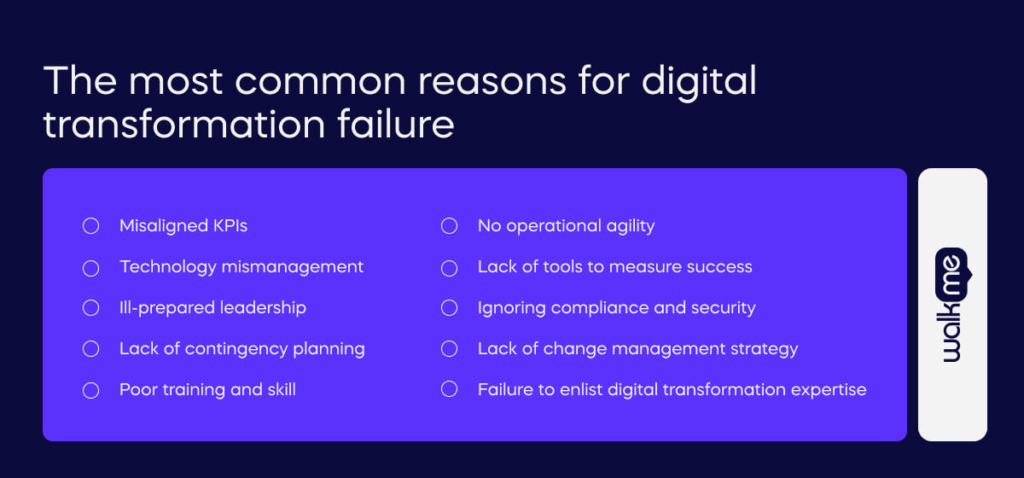 The most common reasons for digital transformation failure

Misaligned KPIs
Technology mismanagement
Ill-prepared leadership
Lack of contingency planning
Poor training and skill

No operational agility
Lack of tools to measure success
Ignoring compliance and security
Lack of change management strategy
Failure to enlist digital transformation expertise

walkme